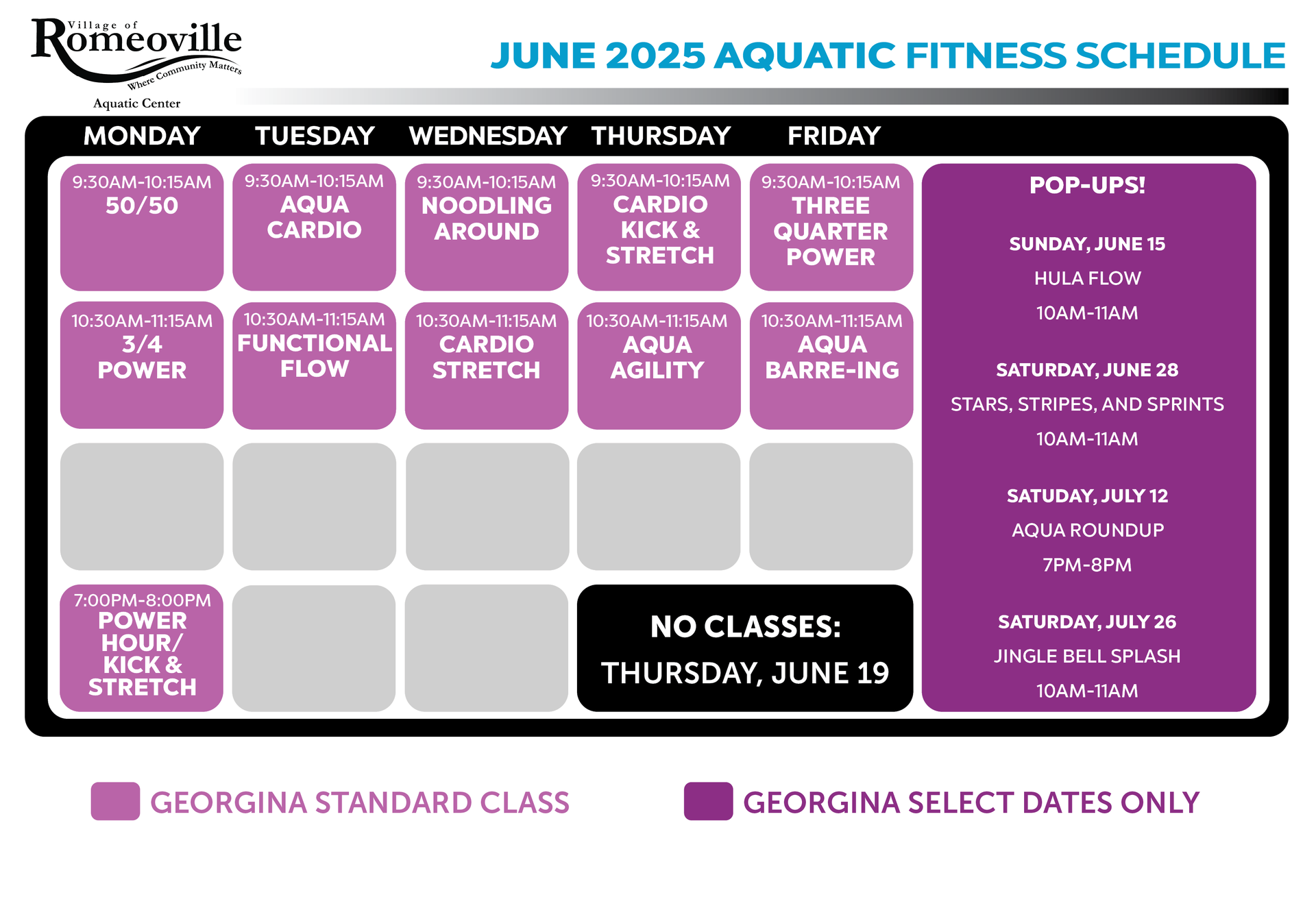 Village of Romeoville
Where Community Matters
Aquatic Center

JUNE 2025 AQUATIC FITNESS SCHEDULE

| MONDAY | TUESDAY | WEDNESDAY | THURSDAY | FRIDAY |
|---|---|---|---|---|
| 9:30AM-10:15AM 50/50 | 9:30AM-10:15AM AQUA CARDIO | 9:30AM-10:15AM NOODLING AROUND | 9:30AM-10:15AM CARDIO KICK & STRETCH | 9:30AM-10:15AM THREE QUARTER POWER |
| 10:30AM-11:15AM 3/4 POWER | 10:30AM-11:15AM FUNCTIONAL FLOW | 10:30AM-11:15AM CARDIO STRETCH | 10:30AM-11:15AM AQUA AGILITY | 10:30AM-11:15AM AQUA BARRE-ING |
| | | | | |
| 7:00PM-8:00PM POWER HOUR/ KICK & STRETCH | | | NO CLASSES: THURSDAY, JUNE 19 | |

POP-UPS!

SUNDAY, JUNE 15
HULA FLOW
10AM-11AM

SATURDAY, JUNE 28
STARS, STRIPES, AND SPRINTS
10AM-11AM

SATUDAY, JULY 12
AQUA ROUNDUP
7PM-8PM

SATURDAY, JULY 26
JINGLE BELL SPLASH
10AM-11AM

GEORGINA STANDARD CLASS

GEORGINA SELECT DATES ONLY